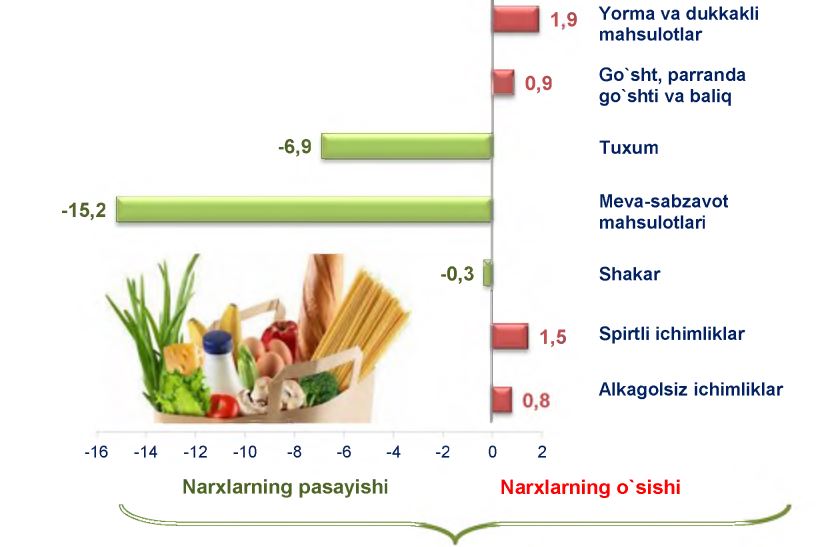 1,9 Yorma va dukkakli mahsulotlar

0,9 Go`sht, parranda go`shti va baliq

-6,9 Tuxum

-15,2 Meva-sabzavot mahsulotlari

-0,3 Shakar

1,5 Spirtli ichimliklar

0,8 Alkagolsiz ichimliklar

-16 -14 -12 -10 -8 -6 -4 -2 0 2

Narxlarning pasayishi

Narxlarning o`sishi